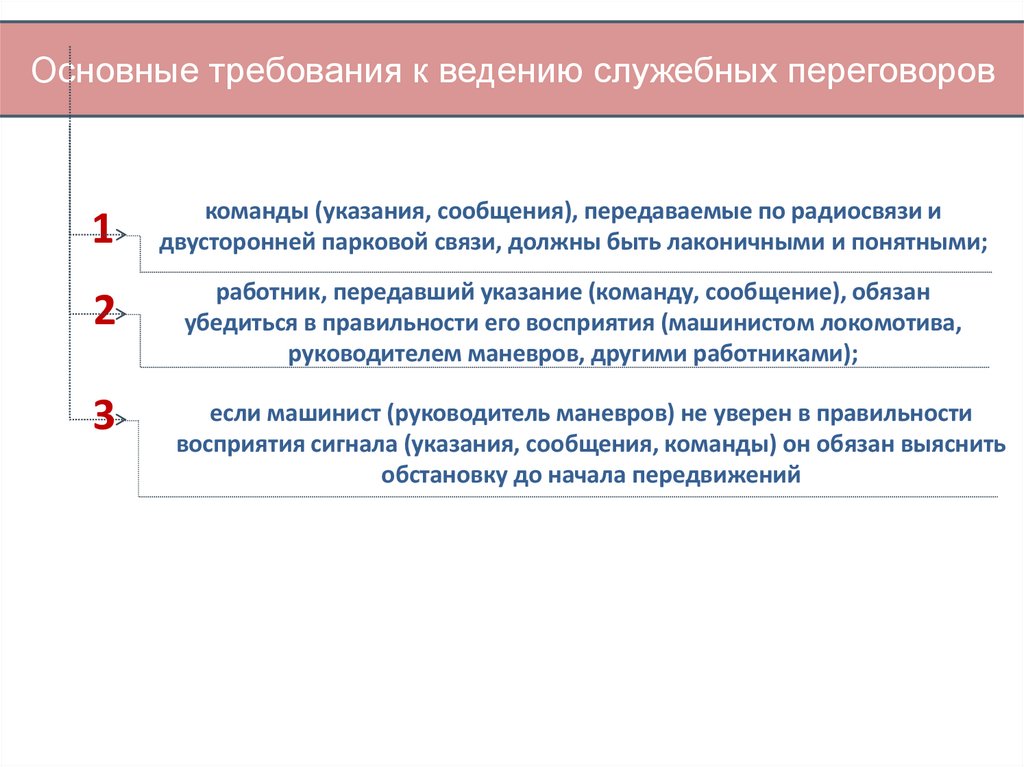 Основные требования к ведению служебных переговоров

1

команды (указания, сообщения), передаваемые по радиосвязи и двусторонней парковой связи, должны быть лаконичными и понятными;

2

работник, передавший указание (команду, сообщение), обязан убедиться в правильности его восприятия (машинистом локомотива, руководителем маневров, другими работниками);

3

если машинист (руководитель маневров) не уверен в правильности восприятия сигнала (указания, сообщения, команды) он обязан выяснить обстановку до начала передвижений